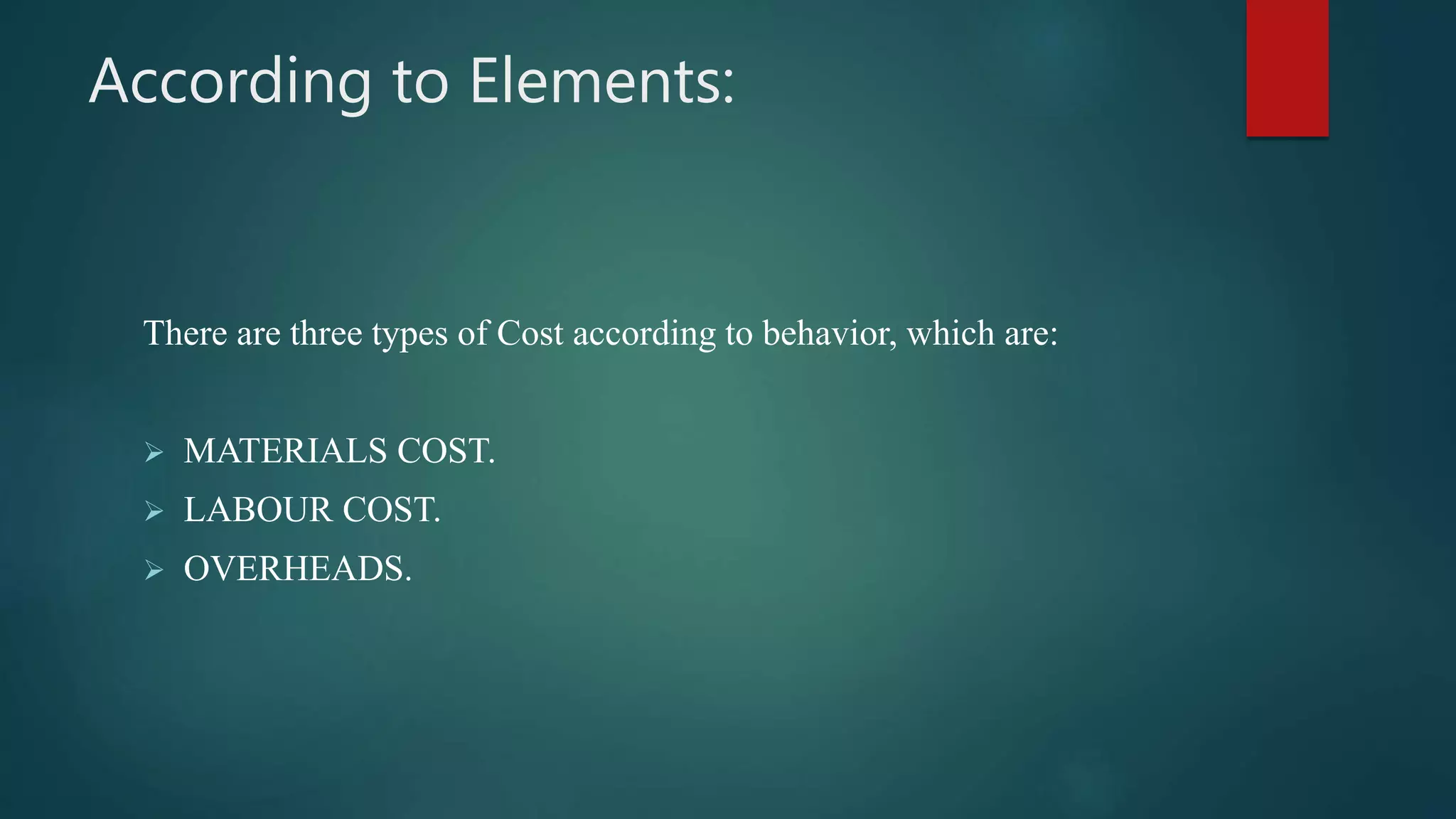 According to Elements:

There are three types of Cost according to behavior, which are:

➢ MATERIALS COST.
➢ LABOUR COST.
➢ OVERHEADS.